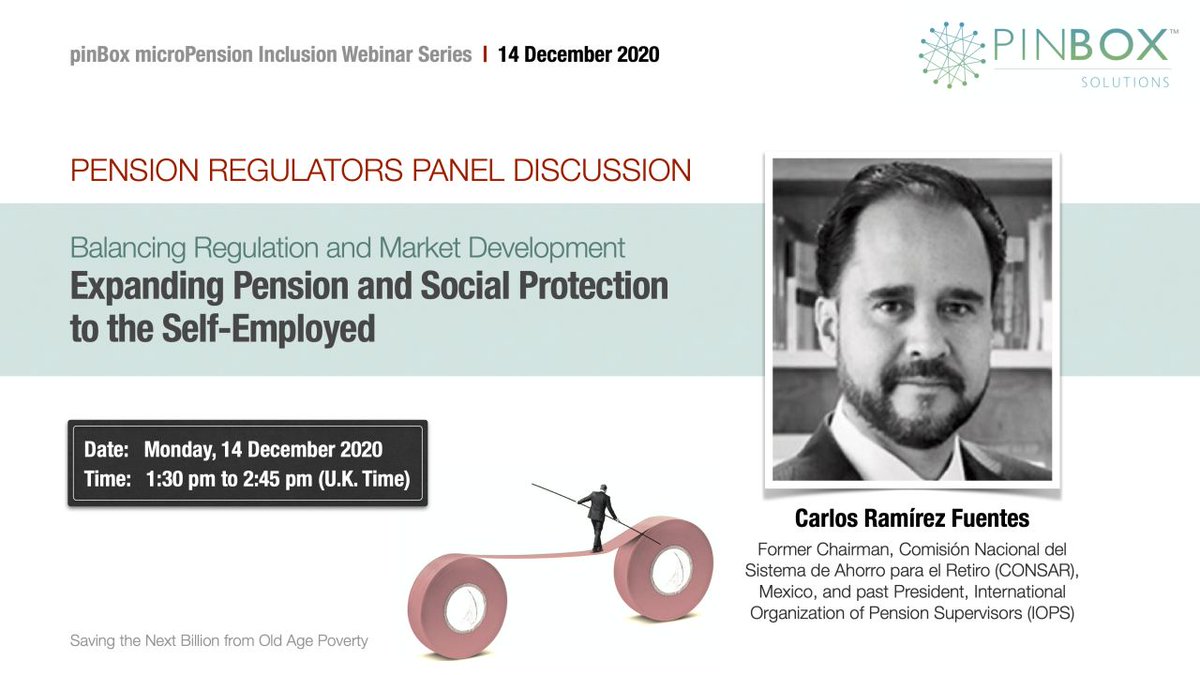 pinBox microPension Inclusion Webinar Series | 14 December 2020

PINBOX™
SOLUTIONS

PENSION REGULATORS PANEL DISCUSSION

Balancing Regulation and Market Development
Expanding Pension and Social Protection to the Self-Employed

Date: Monday, 14 December 2020
Time: 1:30 pm to 2:45 pm (U.K. Time)

Carlos Ramírez Fuentes

Former Chairman, Comisión Nacional del Sistema de Ahorro para el Retiro (CONSAR), Mexico, and past President, International Organization of Pension Supervisors (IOPS)

Saving the Next Billion from Old Age Poverty